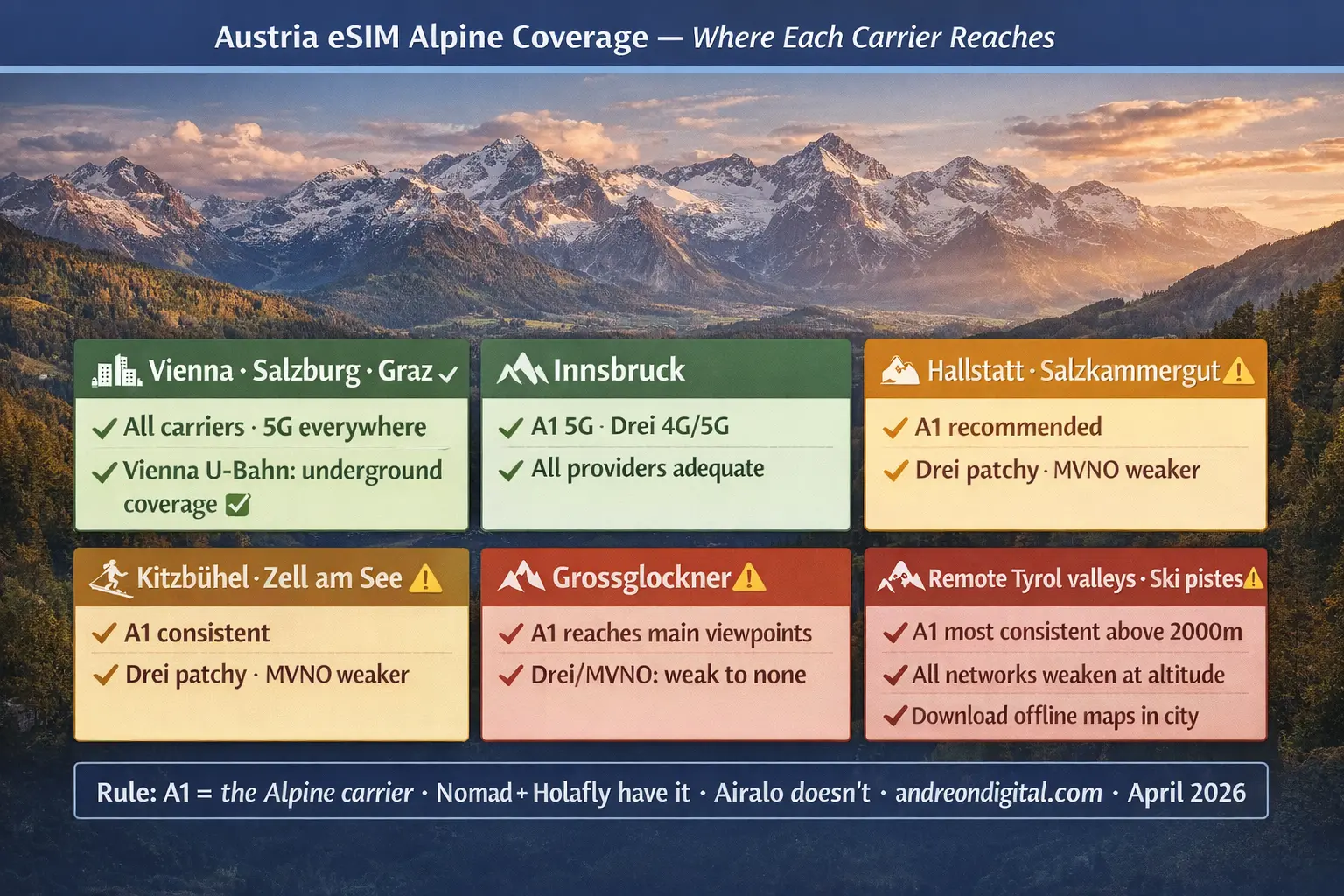 Austria eSIM Alpine Coverage — Where Each Carrier Reaches

Vienna · Salzburg · Graz ✓

✓ All carriers · 5G everywhere

✓ Vienna U-Bahn: underground coverage ✅

Innsbruck

✓ A1 5G · Drei 4G/5G

✓ All providers adequate

Hallstatt · Salzkammergut ⚠

✓ A1 recommended

✓ Drei patchy · MVNO weaker

Kitzbühel · Zell am See ⚠

✓ A1 consistent

✓ Drei patchy · MVNO weaker

Grossglockner ⚠

✓ A1 reaches main viewpoints

✓ Drei/MVNO: weak to none

Remote Tyrol valleys · Ski pistes ⚠

✓ A1 most consistent above 2000m

✓ All networks weaken at altitude

✓ Download offline maps in city

Rule: A1 = the Alpine carrier · Nomad + Holafly have it · Airalo doesn't · andreondigital.com · April 2026